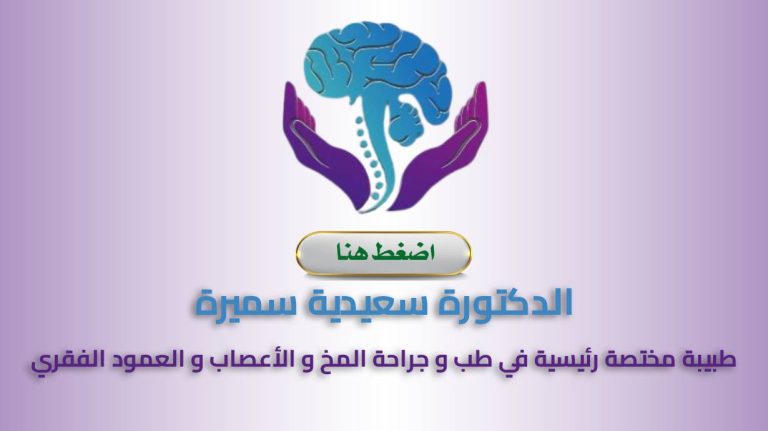 اضغط هنا

الدكتورة سعيدية سميرة

طبيبة مختصة رئيسية في طب و جراحة المخ و الأعصاب و العمود الفقري